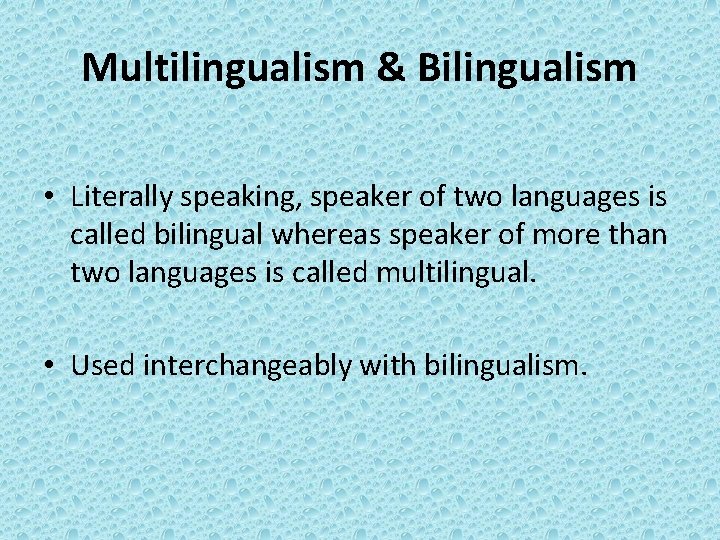 Multilingualism & Bilingualism

• Literally speaking, speaker of two languages is called bilingual whereas speaker of more than two languages is called multilingual.

• Used interchangeably with bilingualism.